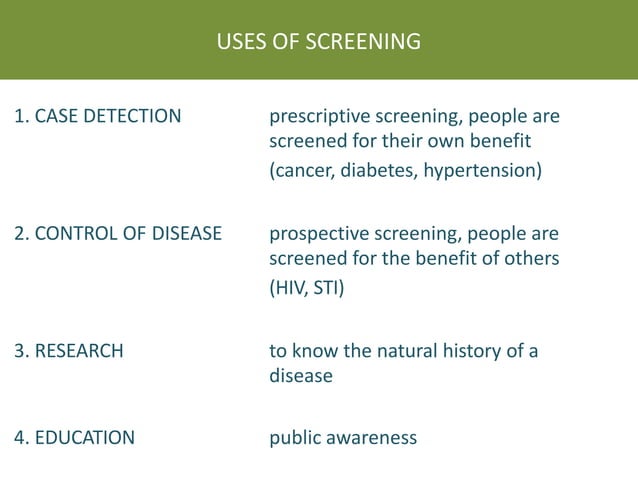 USES OF SCREENING

1. CASE DETECTION
prescriptive screening, people are screened for their own benefit
(cancer, diabetes, hypertension)

2. CONTROL OF DISEASE
prospective screening, people are screened for the benefit of others
(HIV, STI)

3. RESEARCH
to know the natural history of a disease

4. EDUCATION
public awareness